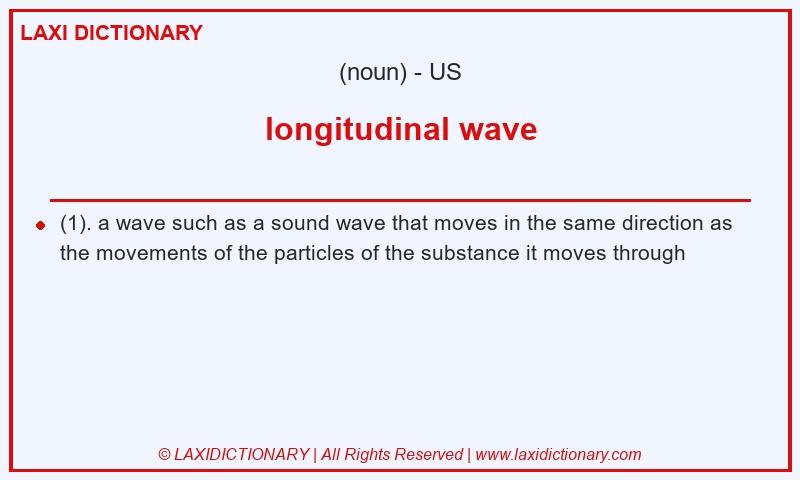 LAXI DICTIONARY

(noun) - US

longitudinal wave

(1). a wave such as a sound wave that moves in the same direction as the movements of the particles of the substance it moves through

© LAXIDICTIONARY | All Rights Reserved | www.laxidictionary.com